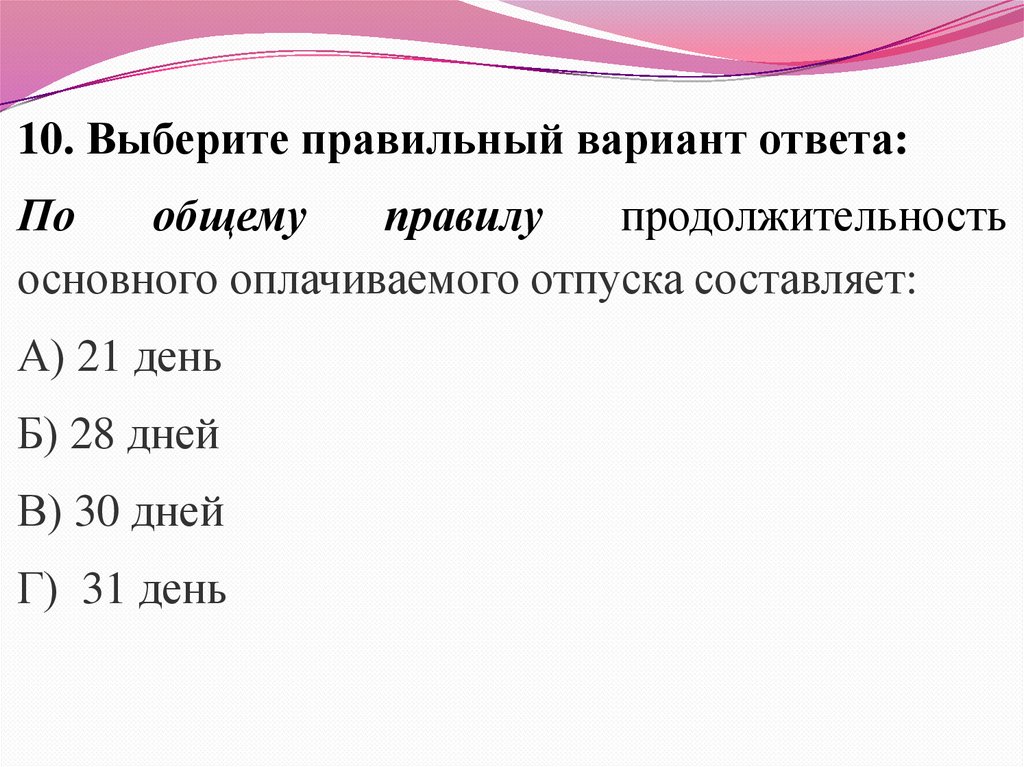 10. Выберите правильный вариант ответа:

По общему правилу продолжительность основного оплачиваемого отпуска составляет:

А) 21 день

Б) 28 дней

В) 30 дней

Г) 31 день